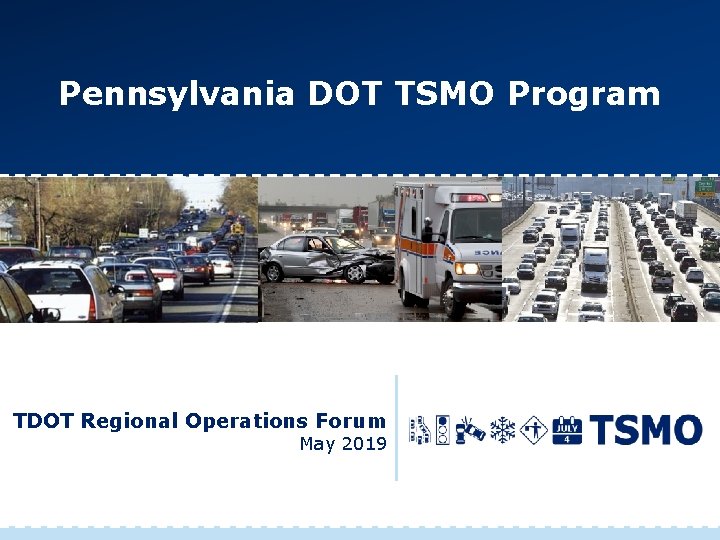 Pennsylvania DOT TSMO Program

TDOT Regional Operations Forum
May 2019

JULY 4 TSMO